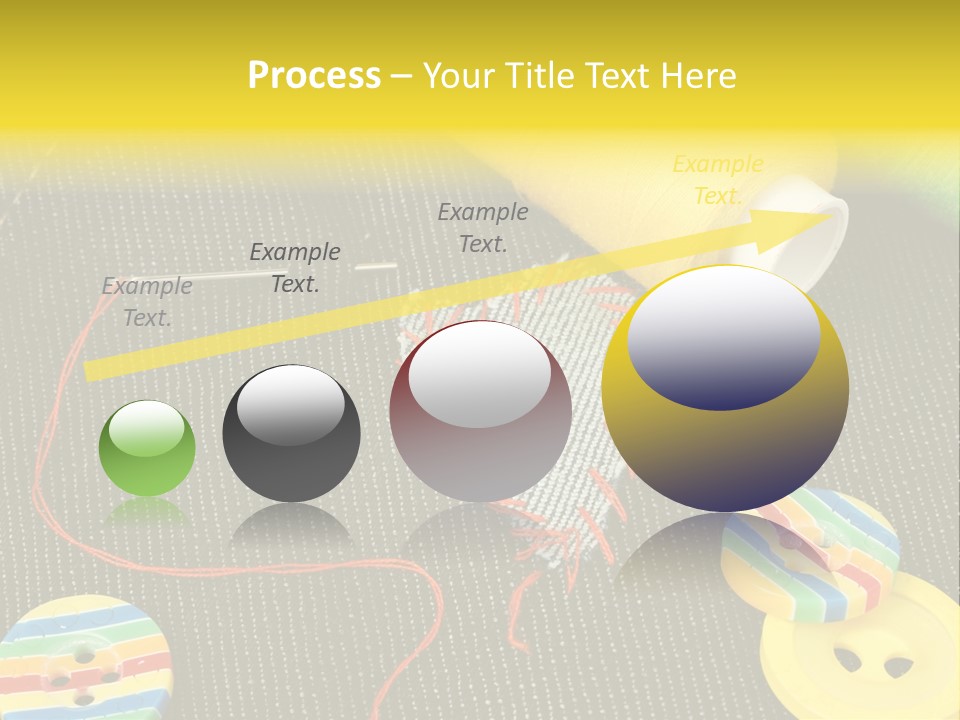 Process – Your Title Text Here

Example Text.

Example Text.

Example Text.

Example Text.